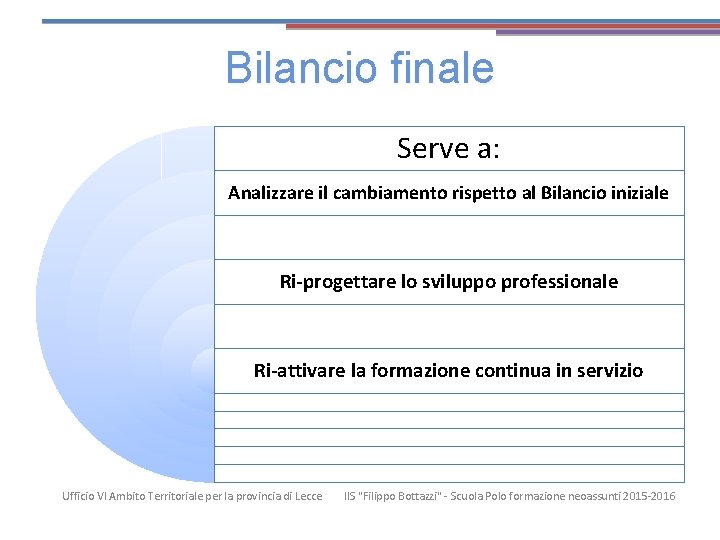 Bilancio finale

Serve a:

Analizzare il cambiamento rispetto al Bilancio iniziale

Ri-progettare lo sviluppo professionale

Ri-attivare la formazione continua in servizio

Ufficio VI Ambito Territoriale per la provincia di Lecce    IIS "Filippo Bottazzi" - Scuola Polo formazione neoassunti 2015-2016